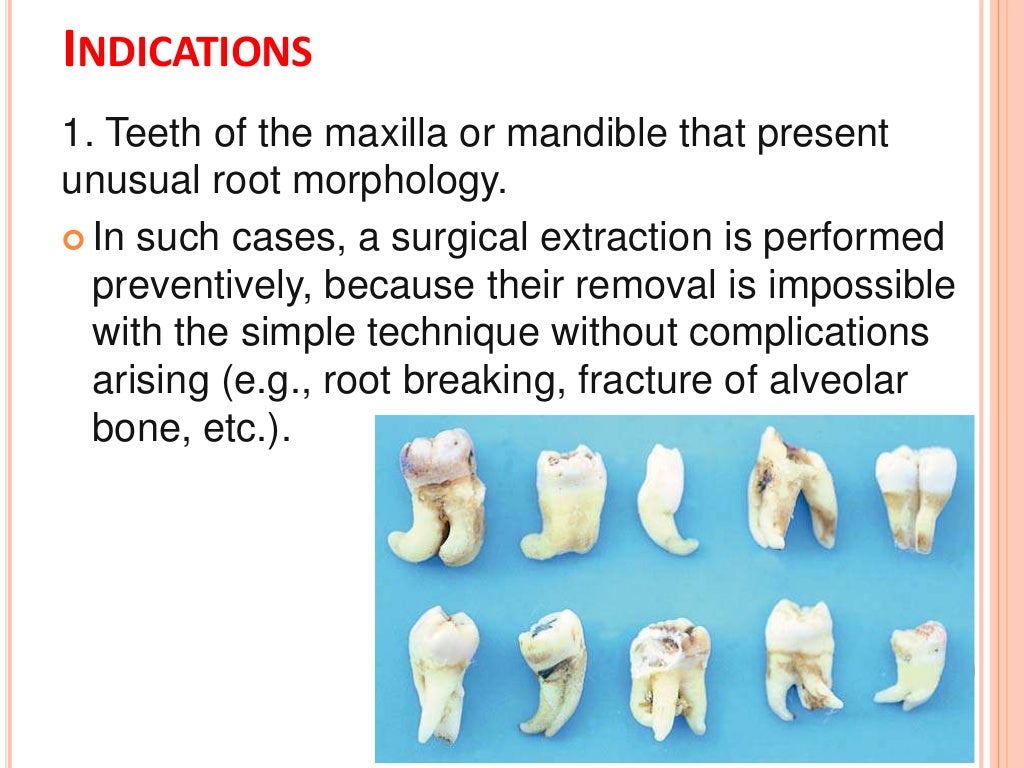 INDICATIONS

1. Teeth of the maxilla or mandible that present unusual root morphology.

In such cases, a surgical extraction is performed preventively, because their removal is impossible with the simple technique without complications arising (e.g., root breaking, fracture of alveolar bone, etc.).